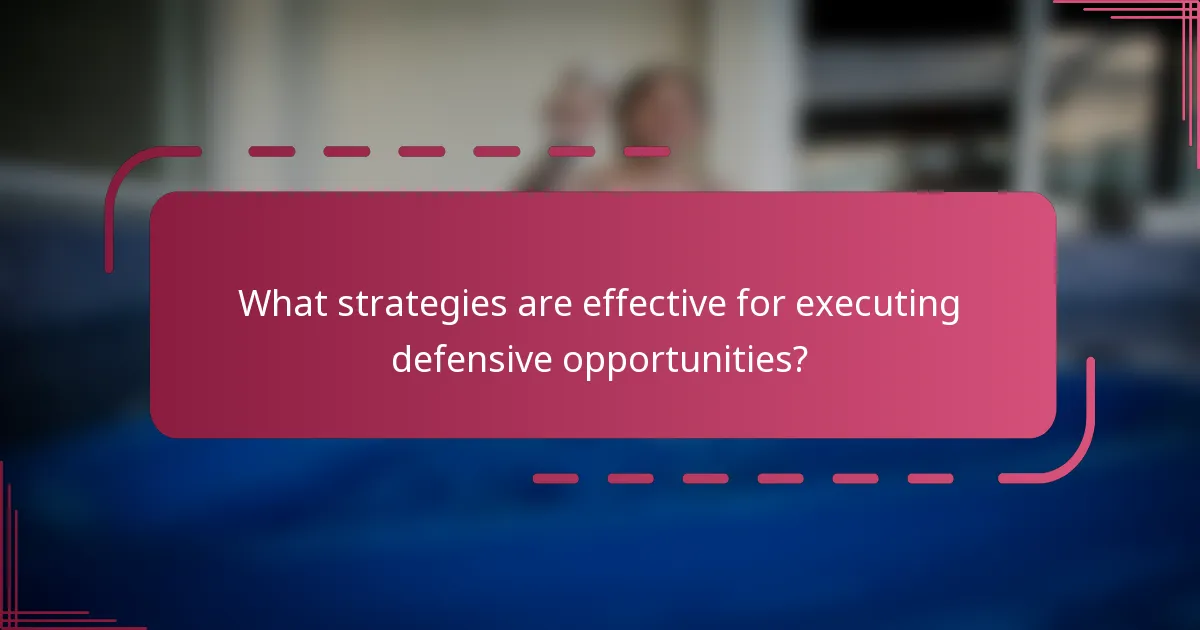 What strategies are effective for executing defensive opportunities?